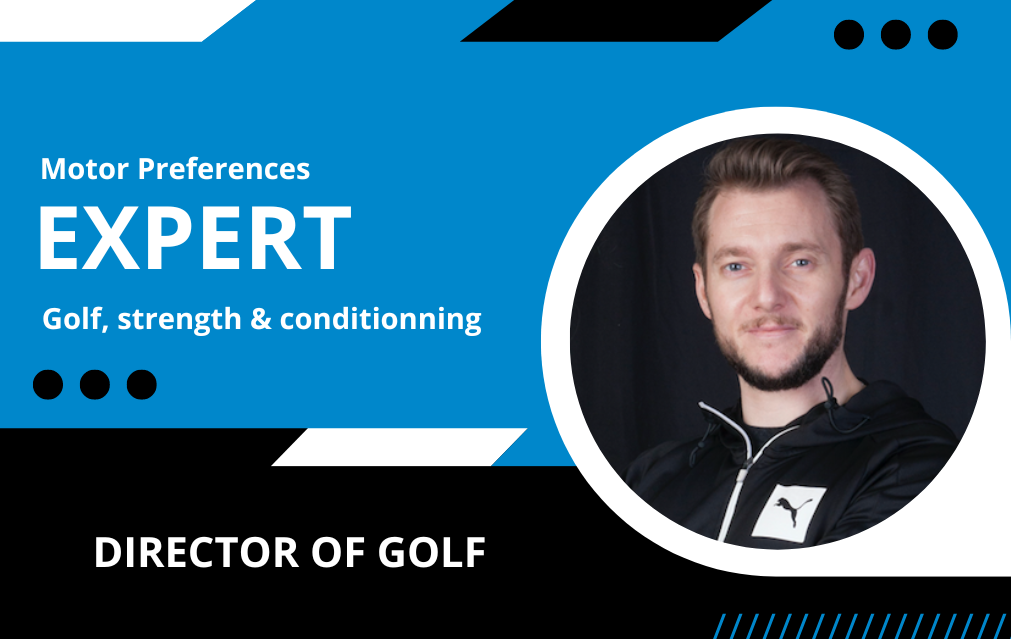 Motor Preferences

EXPERT

Golf, strength & conditionning

DIRECTOR OF GOLF